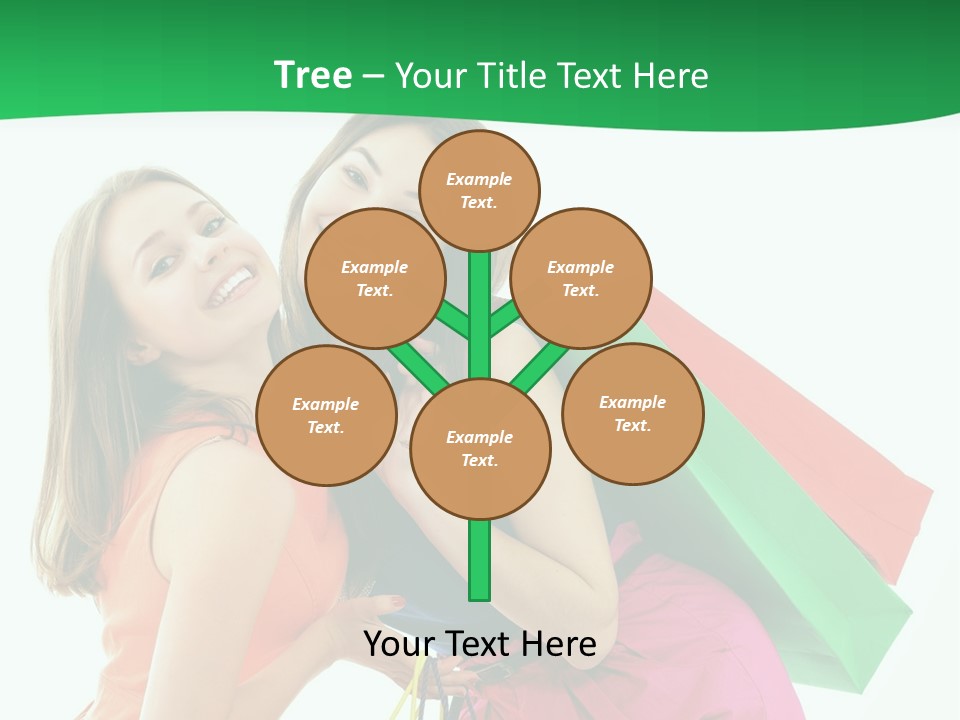 Tree – Your Title Text Here

Example Text.

Example Text.

Example Text.

Example Text.

Example Text.

Example Text.

Your Text Here